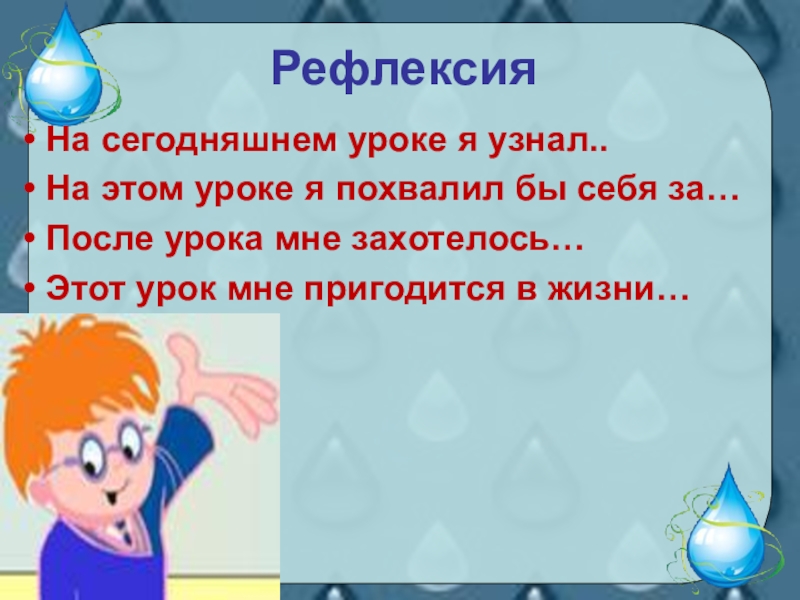 Рефлексия

• На сегодняшнем уроке я узнал..
• На этом уроке я похвалил бы себя за…
• После урока мне захотелось…
• Этот урок мне пригодится в жизни…